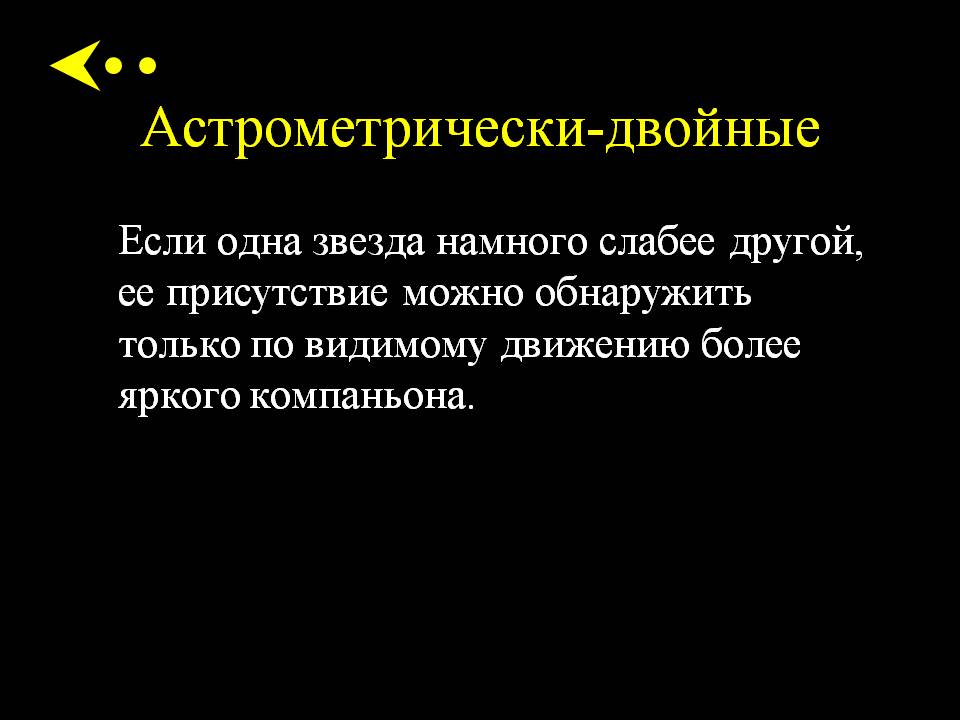 Астрометрически-двойные

Если одна звезда намного слабее другой, ее присутствие можно обнаружить только по видимому движению более яркого компаньона.